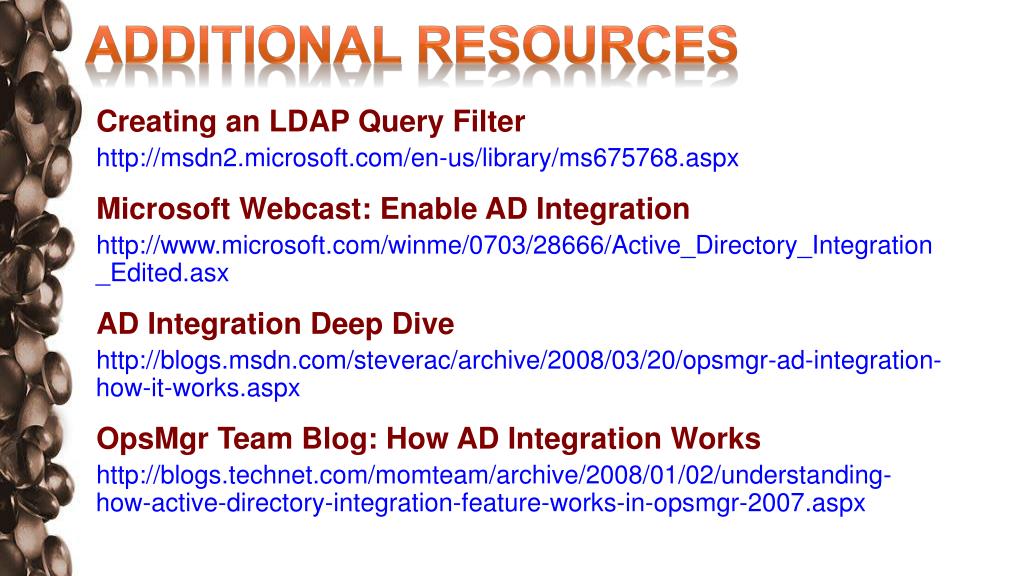 ADDITIONAL RESOURCES

Creating an LDAP Query Filter

http://msdn2.microsoft.com/en-us/library/ms675768.aspx

Microsoft Webcast: Enable AD Integration

http://www.microsoft.com/winme/0703/28666/Active_Directory_Integration_Edited.asx

AD Integration Deep Dive

http://blogs.msdn.com/steverac/archive/2008/03/20/opsmgr-ad-integration-how-it-works.aspx

OpsMgr Team Blog: How AD Integration Works

http://blogs.technet.com/momteam/archive/2008/01/02/understanding-how-active-directory-integration-feature-works-in-opsmgr-2007.aspx